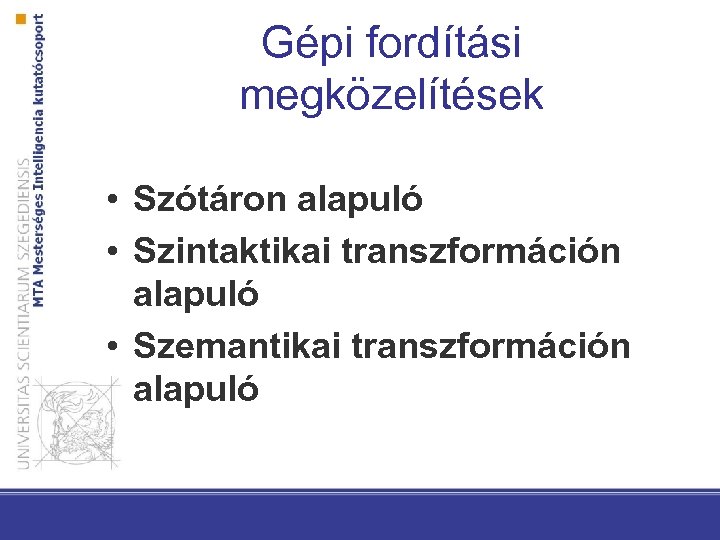 UNIVERSITAS SCIENTIARUM SZEGEDIENSIS
MTA Mesterséges Intelligencia kutatócsoport

Gépi fordítási megközelítések

• Szótáron alapuló
• Szintaktikai transzformáción alapuló
• Szemantikai transzformáción alapuló